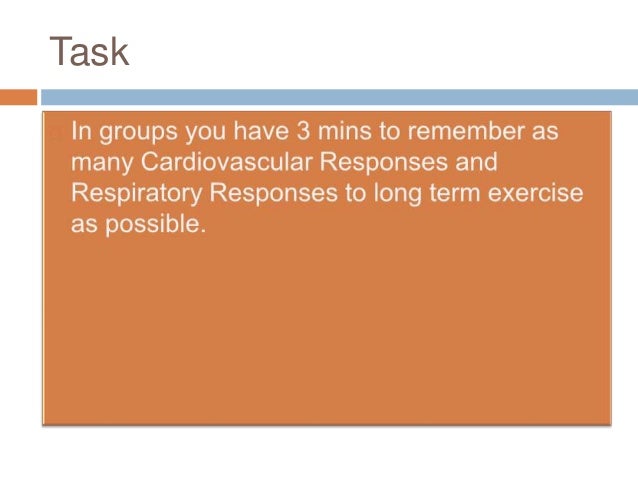 Task

In groups you have 3 mins to remember as many Cardiovascular Responses and Respiratory Responses to long term exercise as possible.